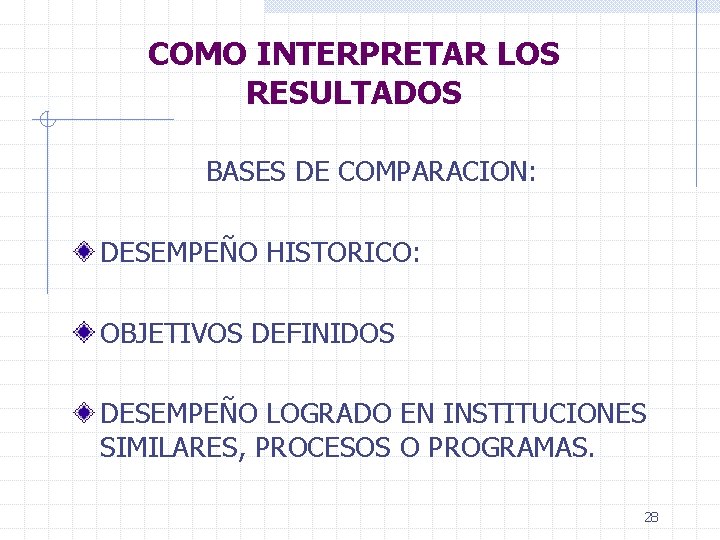 COMO INTERPRETAR LOS RESULTADOS

BASES DE COMPARACION:

DESEMPEÑO HISTORICO:

OBJETIVOS DEFINIDOS

DESEMPEÑO LOGRADO EN INSTITUCIONES SIMILARES, PROCESOS O PROGRAMAS.

28